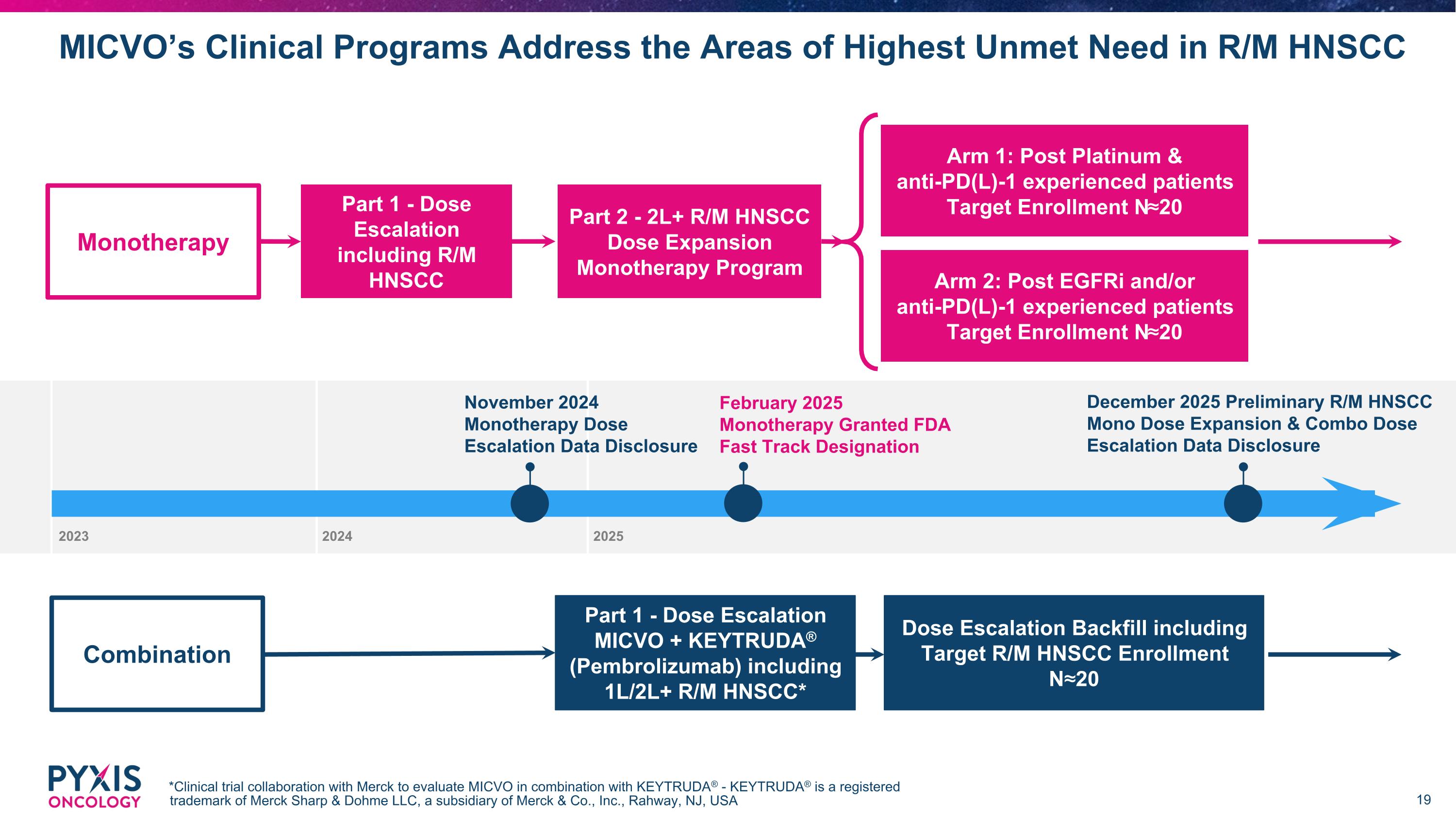 MICVO's Clinical Programs Address the Areas of Highest Unmet Need in R/M HNSCC

Monotherapy

Part 1 - Dose Escalation including R/M HNSCC

Part 2 - 2L+ R/M HNSCC Dose Expansion Monotherapy Program

Arm 1: Post Platinum & anti-PD(L)-1 experienced patients Target Enrollment N≈20

Arm 2: Post EGFRi and/or anti-PD(L)-1 experienced patients Target Enrollment N≈20

November 2024 Monotherapy Dose Escalation Data Disclosure

February 2025 Monotherapy Granted FDA Fast Track Designation

December 2025 Preliminary R/M HNSCC Mono Dose Expansion & Combo Dose Escalation Data Disclosure

2023

2024

2025

Combination

Part 1 - Dose Escalation MICVO + KEYTRUDA® (Pembrolizumab) including 1L/2L+ R/M HNSCC*

Dose Escalation Backfill including Target R/M HNSCC Enrollment N≈20

PYXIS ONCOLOGY

*Clinical trial collaboration with Merck to evaluate MICVO in combination with KEYTRUDA® - KEYTRUDA® is a registered trademark of Merck Sharp & Dohme LLC, a subsidiary of Merck & Co., Inc., Rahway, NJ, USA

19